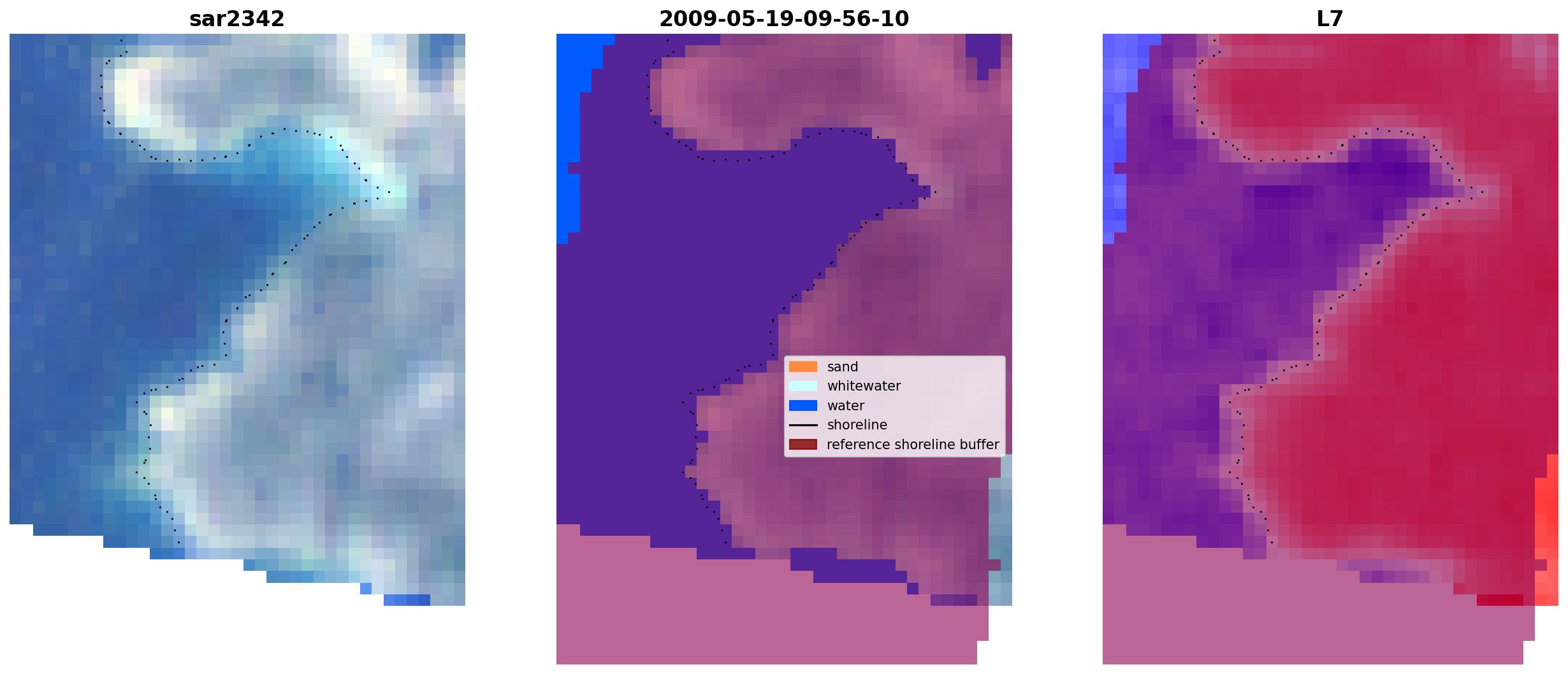 sar2342

2009-05-19-09-56-10

sand
whitewater
water
shoreline
reference shoreline buffer

L7